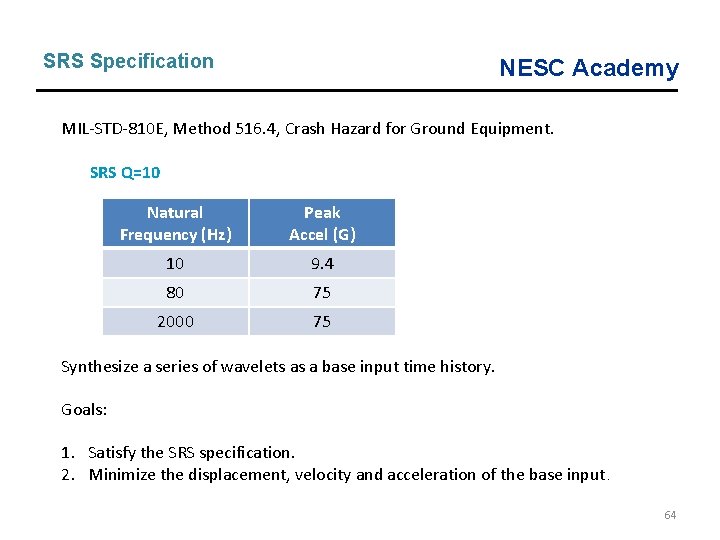 SRS Specification

NESC Academy

MIL-STD-810E, Method 516.4, Crash Hazard for Ground Equipment.

SRS Q=10

| Natural Frequency (Hz) | Peak Accel (G) |
|---|---|
| 10 | 9.4 |
| 80 | 75 |
| 2000 | 75 |

Synthesize a series of wavelets as a base input time history.

Goals:

1. Satisfy the SRS specification.
2. Minimize the displacement, velocity and acceleration of the base input.

64